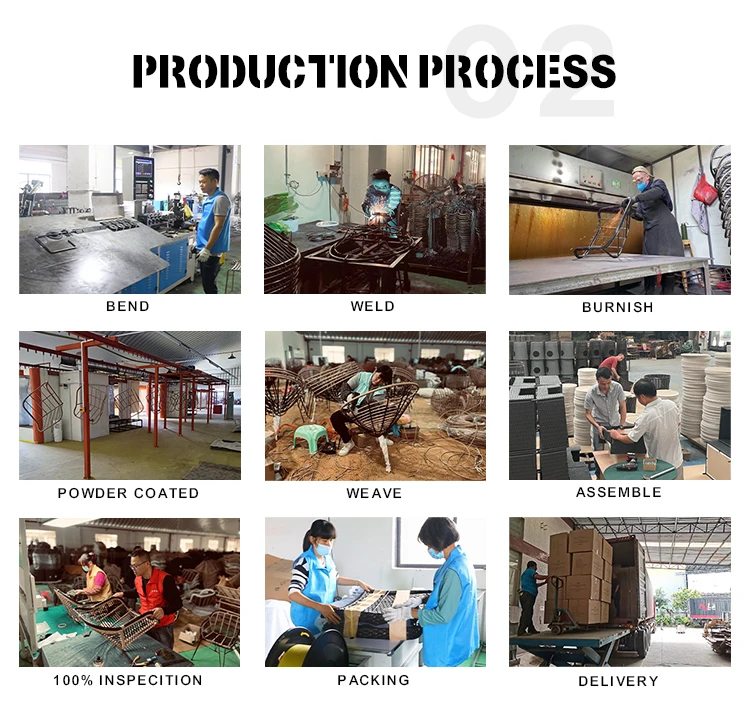 02
PRODUCTION PROCESS

BEND

WELD

BURNISH

POWDER COATED

WEAVE

ASSEMBLE

100% INSPECITION

PACKING

DELIVERY